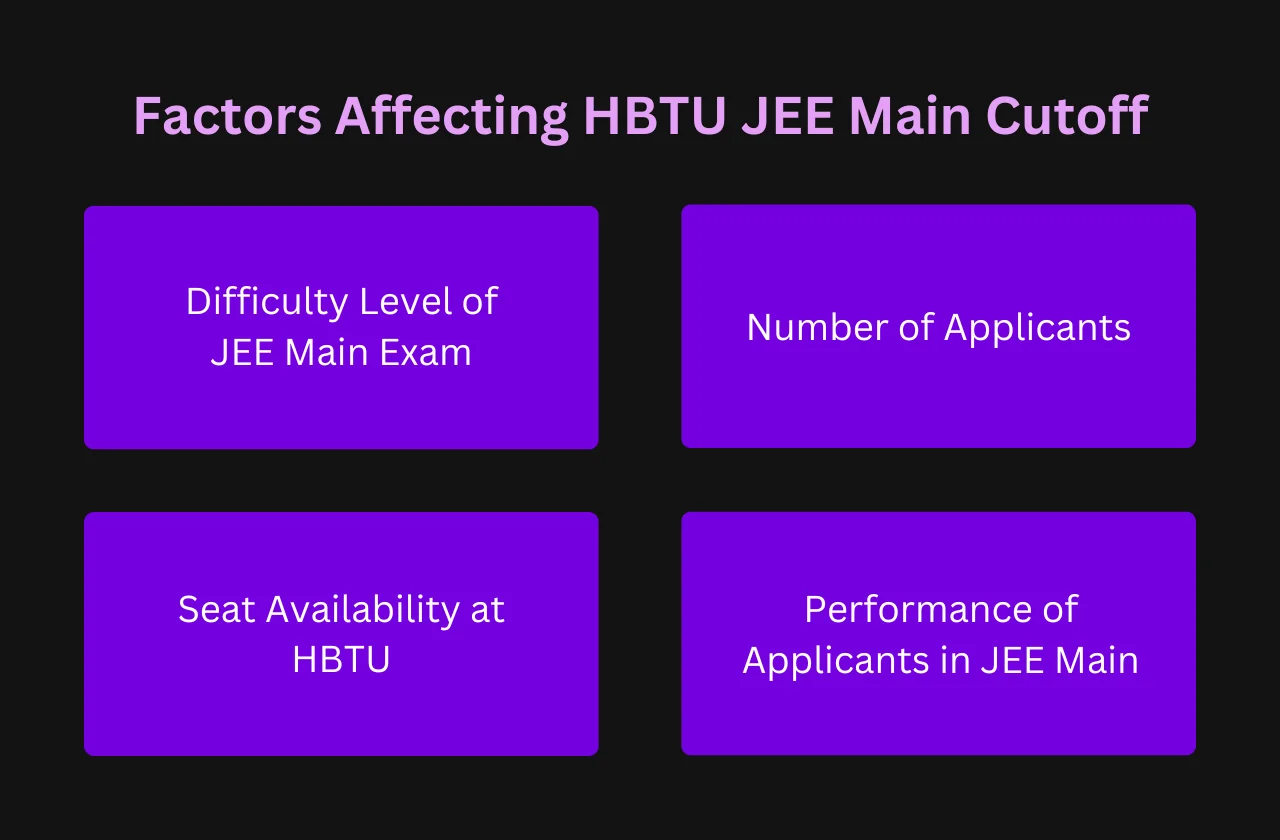 Factors Affecting HBTU JEE Main Cutoff

Difficulty Level of JEE Main Exam

Number of Applicants

Seat Availability at HBTU

Performance of Applicants in JEE Main